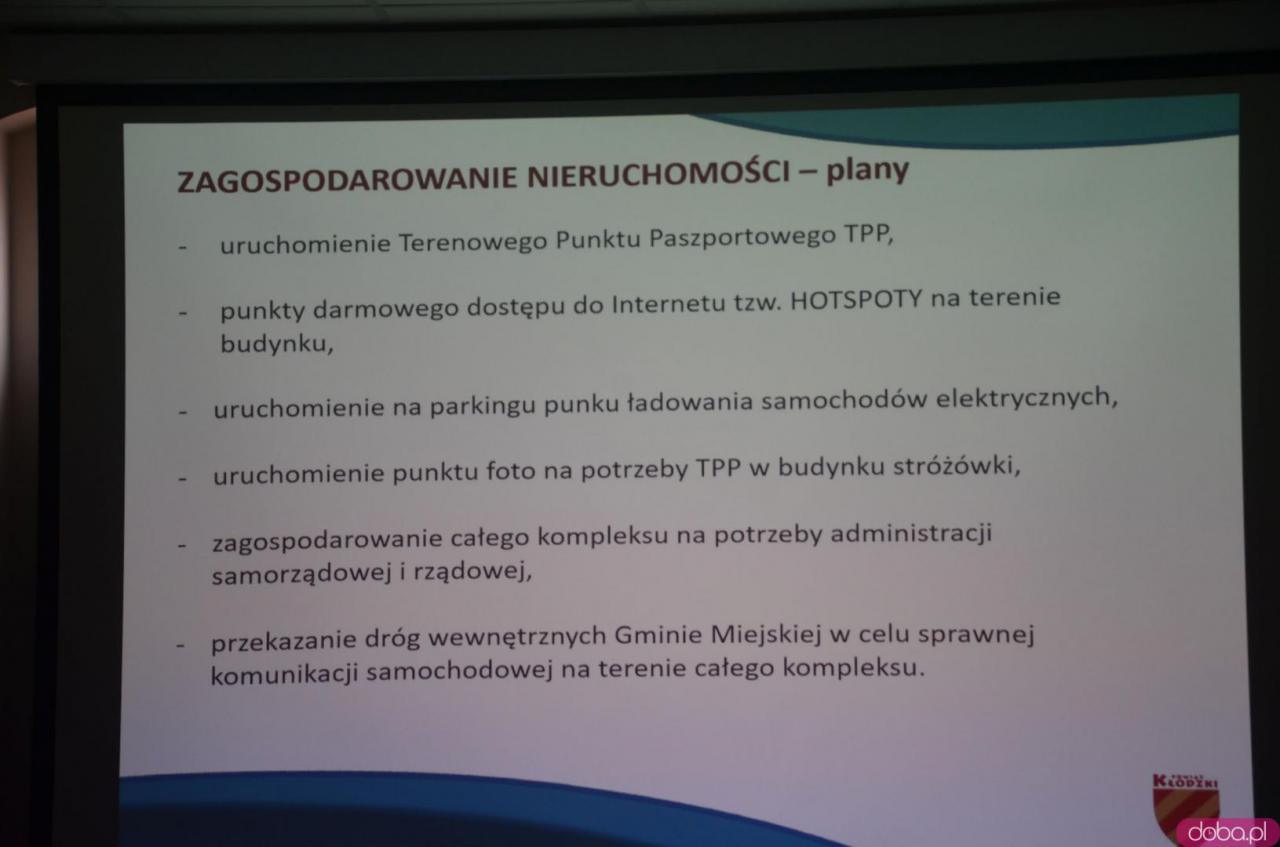 ZAGOSPODAROWANIE NIERUCHOMOŚCI – plany

- uruchomienie Terenowego Punktu Paszportowego TPP,

- punkty darmowego dostępu do Internetu tzw. HOTSPOTY na terenie budynku,

- uruchomienie na parkingu punku ładowania samochodów elektrycznych,

- uruchomienie punktu foto na potrzeby TPP w budynku stróżówki,

- zagospodarowanie całego kompleksu na potrzeby administracji samorządowej i rządowej,

- przekazanie dróg wewnętrznych Gminie Miejskiej w celu sprawnej komunikacji samochodowej na terenie całego kompleksu.

KŁODZKI

doba.pl